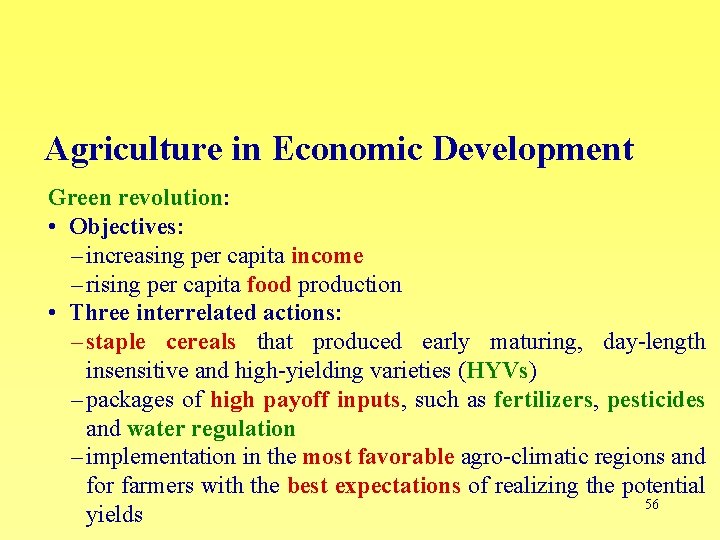 Agriculture in Economic Development

Green revolution:

• Objectives:
– increasing per capita income
– rising per capita food production

• Three interrelated actions:
– staple cereals that produced early maturing, day-length insensitive and high-yielding varieties (HYVs)
– packages of high payoff inputs, such as fertilizers, pesticides and water regulation
– implementation in the most favorable agro-climatic regions and for farmers with the best expectations of realizing the potential yields

56